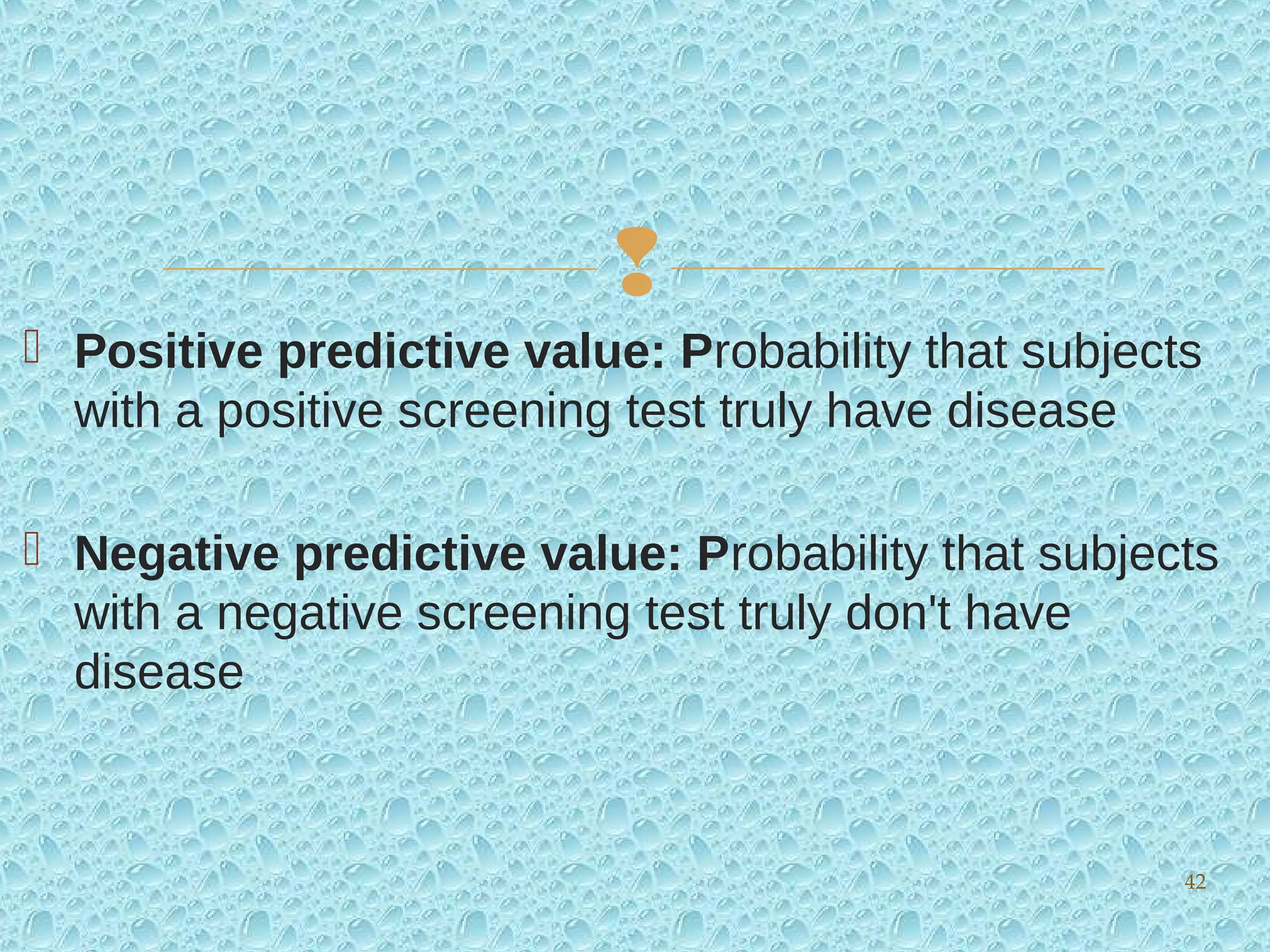 Positive predictive value: Probability that subjects with a positive screening test truly have disease

Negative predictive value: Probability that subjects with a negative screening test truly don't have disease

42